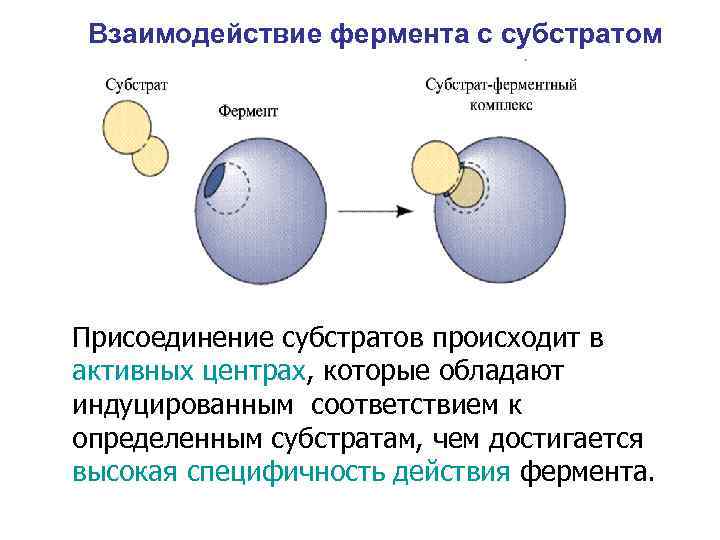 Взаимодействие фермента с субстратом

Субстрат

Фермент

Субстрат-ферментный комплекс

Присоединение субстратов происходит в активных центрах, которые обладают индуцированным соответствием к определенным субстратам, чем достигается высокая специфичность действия фермента.